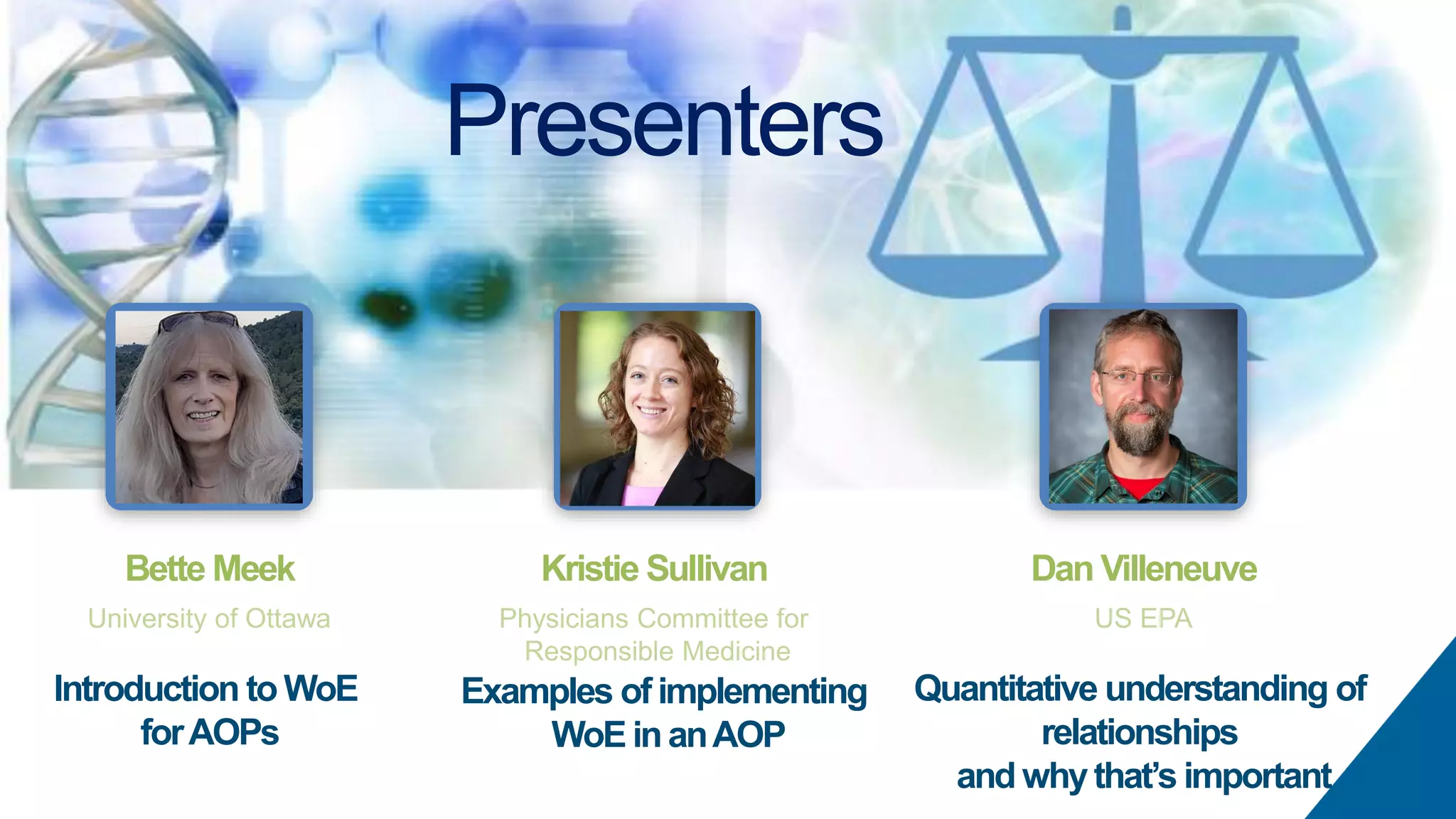 Presenters

Bette Meek

University of Ottawa

Introduction to WoE for AOPs

Kristie Sullivan

Physicians Committee for Responsible Medicine

Examples of implementing WoE in an AOP

Dan Villeneuve

US EPA

Quantitative understanding of relationships
and why that's important